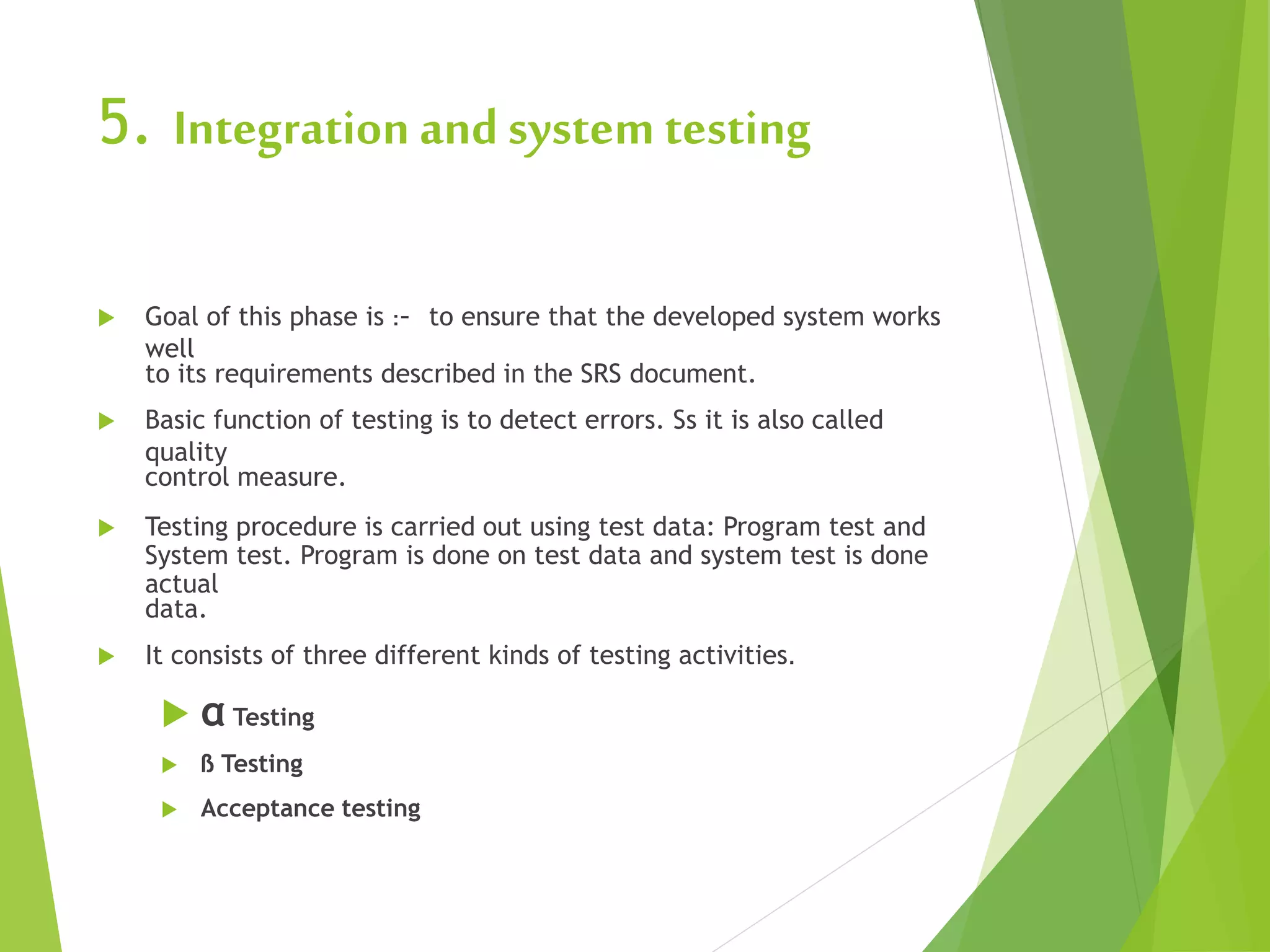 5. Integration and system testing

Goal of this phase is :- to ensure that the developed system works well to its requirements described in the SRS document.

Basic function of testing is to detect errors. Ss it is also called quality control measure.

Testing procedure is carried out using test data: Program test and System test. Program is done on test data and system test is done actual data.

It consists of three different kinds of testing activities.

α Testing

ß Testing

Acceptance testing